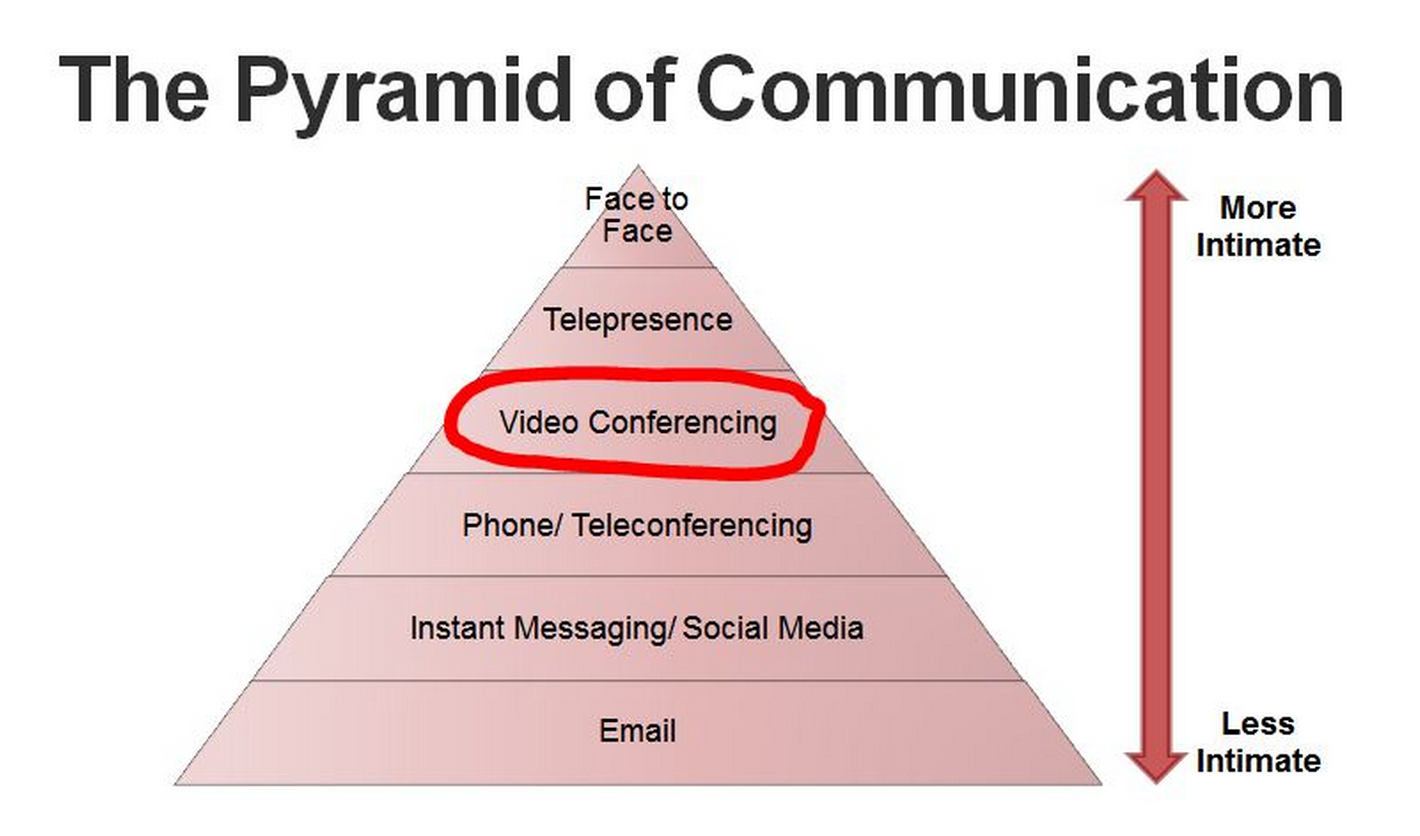 The Pyramid of Communication

Face to Face

Telepresence

Video Conferencing

Phone/ Teleconferencing

Instant Messaging/ Social Media

Email

More Intimate

Less Intimate